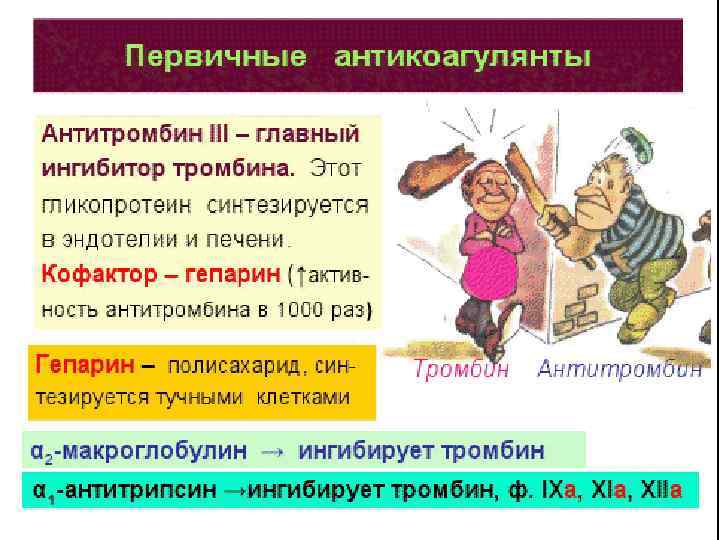 Первичные антикоагулянты

Антитромбин III – главный ингибитор тромбина. Этот гликопротеин синтезируется в эндотелии и печени. Кофактор – гепарин (↑активность антитромбина в 1000 раз)

Гепарин – полисахарид, синтезируется тучными клетками

Тромбин Антитромбин

$\alpha_2$-макроглобулин → ингибирует тромбин

$\alpha_1$-антитрипсин →ингибирует тромбин, ф. IXa, XIa, XIIa